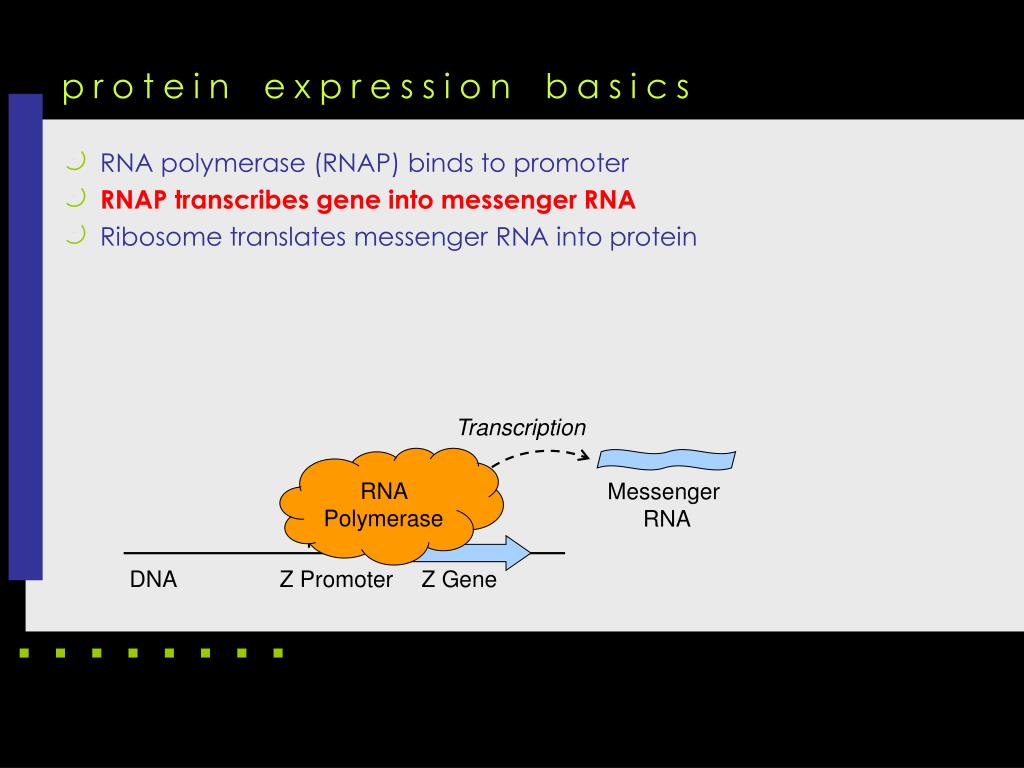 protein expression basics

RNA polymerase (RNAP) binds to promoter
RNAP transcribes gene into messenger RNA
Ribosome translates messenger RNA into protein

Transcription

RNA Polymerase

Messenger RNA

DNA

Z Promoter

Z Gene